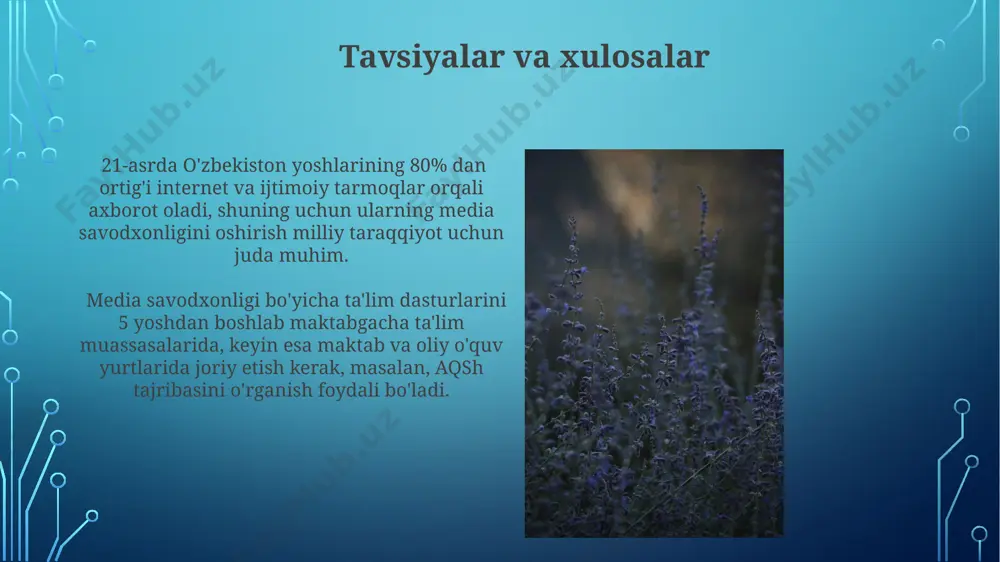 Tavsiyalar va xulosalar

21-asrda O'zbekiston yoshlarining 80% dan ortig'i internet va ijtimoiy tarmoqlar orqali axborot oladi, shuning uchun ularning media savodxonligini oshirish milliy taraqqiyot uchun juda muhim.

Media savodxonligi bo'yicha ta'lim dasturlarini 5 yoshdan boshlab maktabgacha ta'lim muassasalarida, keyin esa maktab va oliy o'quv yurtlarida joriy etish kerak, masalan, AQSh tajribasini o'rganish foydali bo'ladi.

FaylHub.uz FaylHub.uz FaylHub.uz FaylHub.uz